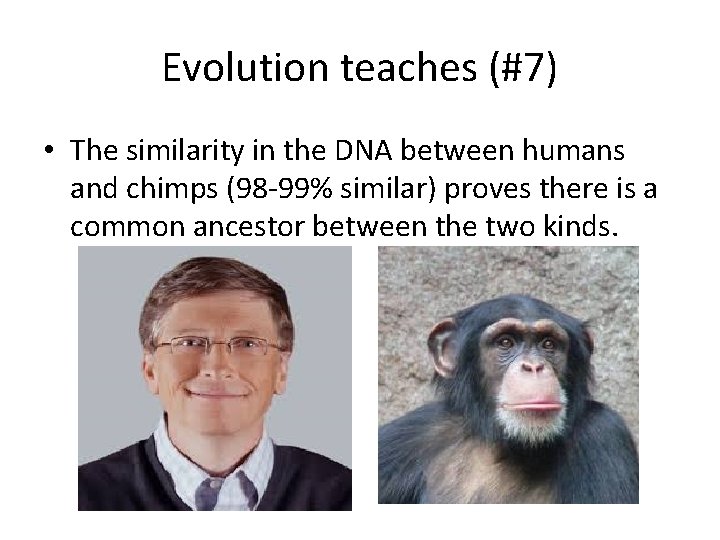 Evolution teaches (#7)

• The similarity in the DNA between humans and chimps (98-99% similar) proves there is a common ancestor between the two kinds.